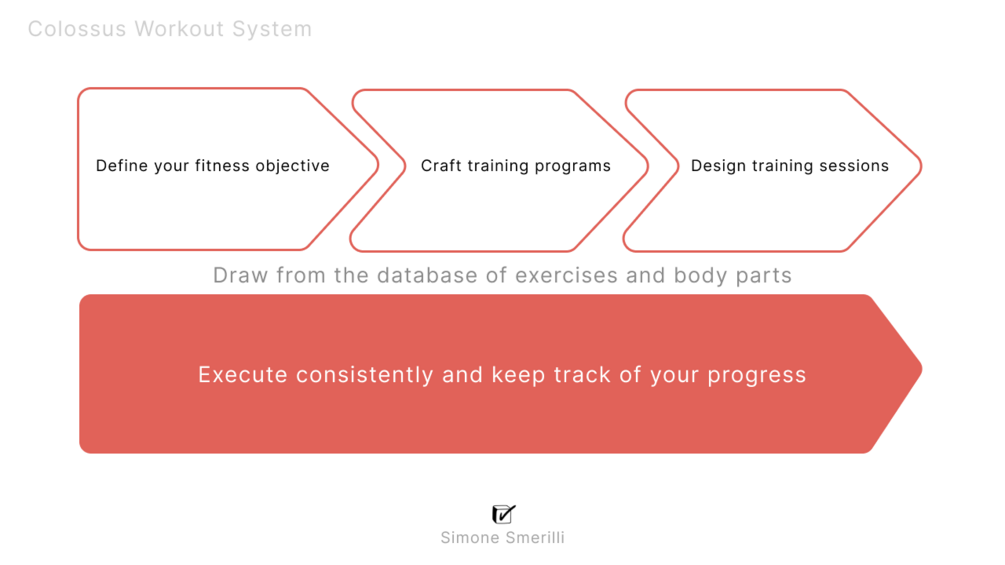 Colossus Workout System

Define your fitness objective

Craft training programs

Design training sessions

Draw from the database of exercises and body parts

Execute consistently and keep track of your progress

Simone Smerilli